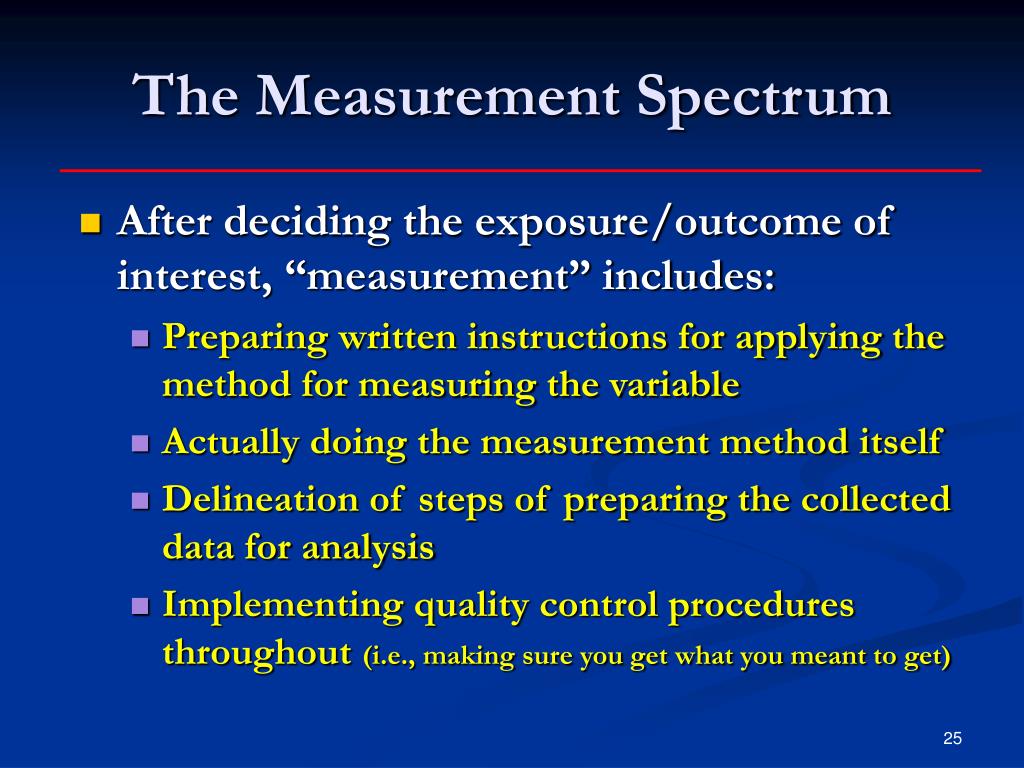 The Measurement Spectrum

After deciding the exposure/outcome of interest, “measurement” includes:

Preparing written instructions for applying the method for measuring the variable

Actually doing the measurement method itself

Delineation of steps of preparing the collected data for analysis

Implementing quality control procedures throughout (i.e., making sure you get what you meant to get)

25